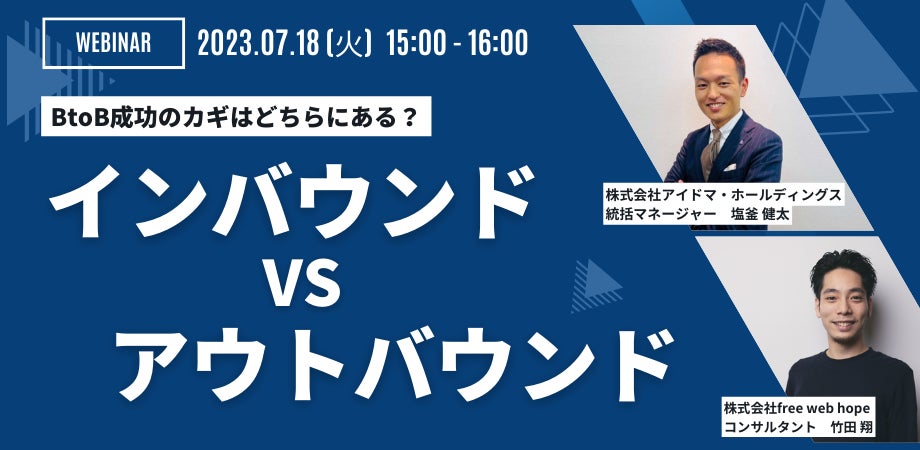 WEBINAR

2023.07.18 (火) 15:00 - 16:00

BtoB成功のカギはどちらにある？

インバウンド
VS
アウトバウンド

株式会社アイドマ・ホールディングス
統括マネージャー　塩釜 健太

株式会社free web hope
コンサルタント　竹田 翔